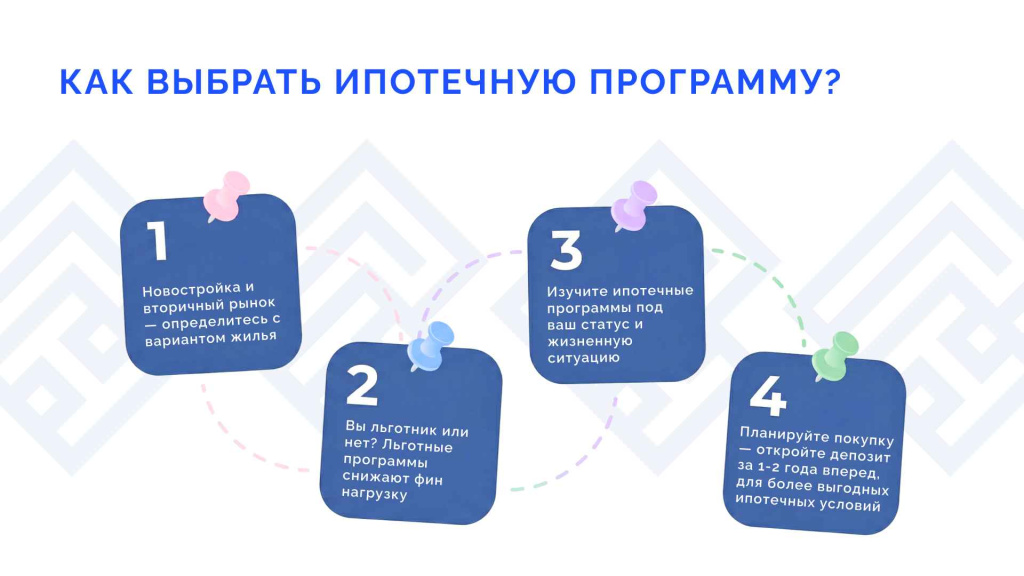 КАК ВЫБРАТЬ ИПОТЕЧНУЮ ПРОГРАММУ?

1

Новостройка и вторичный рынок — определитесь с вариантом жилья

2

Вы льготник или нет? Льготные программы снижают фин нагрузку

3

Изучите ипотечные программы под ваш статус и жизненную ситуацию

4

Планируйте покупку — откройте депозит за 1-2 года вперед, для более выгодных ипотечных условий